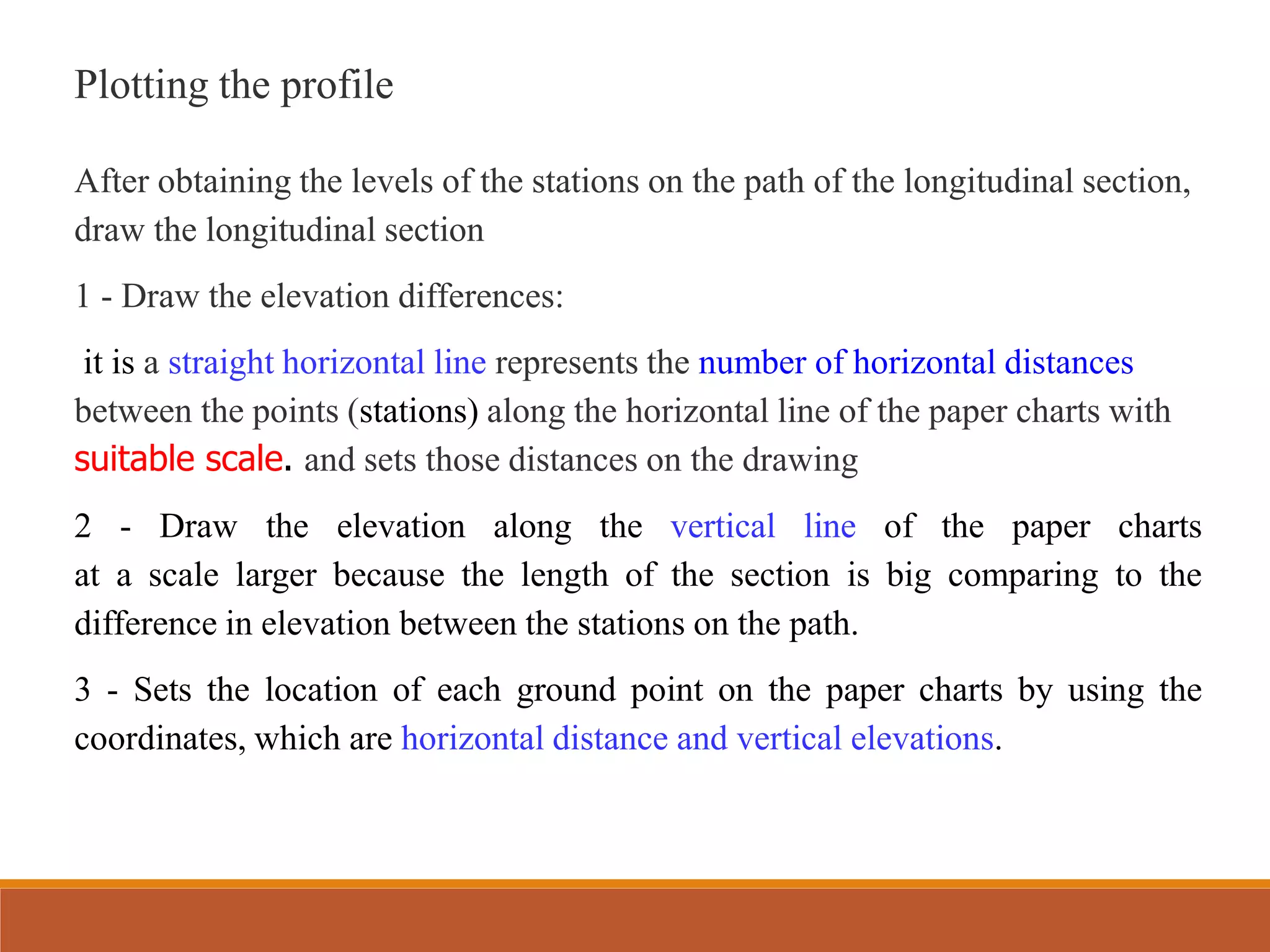 Plotting the profile

After obtaining the levels of the stations on the path of the longitudinal section, draw the longitudinal section

1 - Draw the elevation differences:

it is a straight horizontal line represents the number of horizontal distances between the points (stations) along the horizontal line of the paper charts with suitable scale. and sets those distances on the drawing

2 - Draw the elevation along the vertical line of the paper charts at a scale larger because the length of the section is big comparing to the difference in elevation between the stations on the path.

3 - Sets the location of each ground point on the paper charts by using the coordinates, which are horizontal distance and vertical elevations.